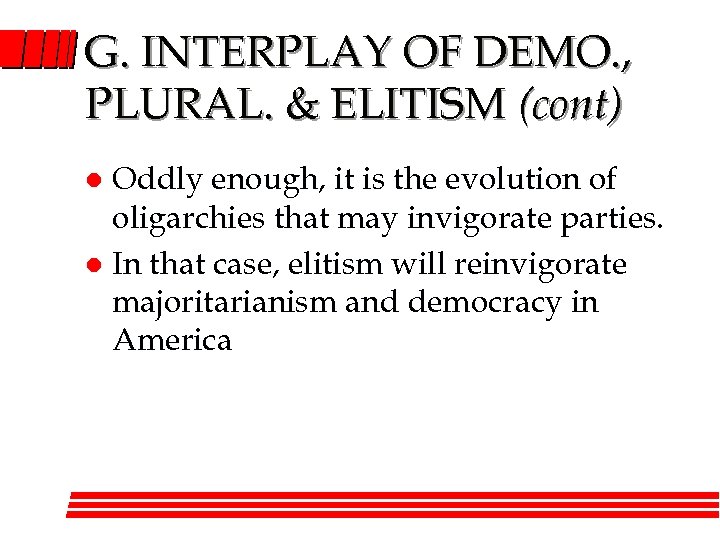 G. INTERPLAY OF DEMO., PLURAL. & ELITISM (cont)

- Oddly enough, it is the evolution of oligarchies that may invigorate parties.
- In that case, elitism will reinvigorate majoritarianism and democracy in America